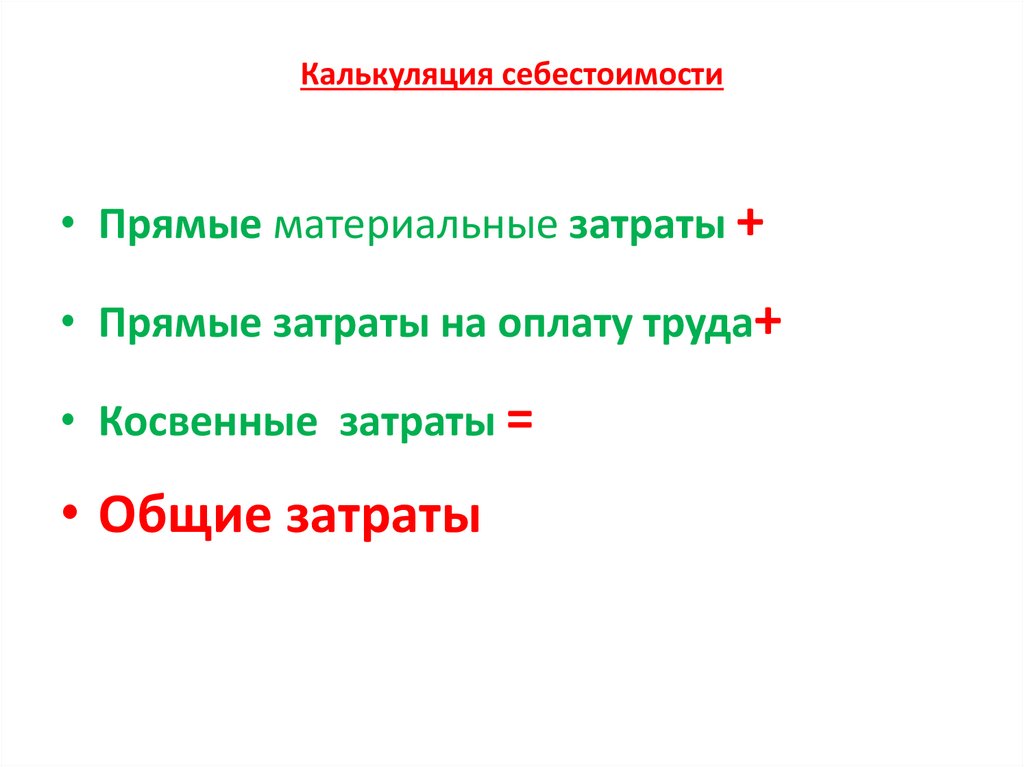 Калькуляция себестоимости

• Прямые материальные затраты +

• Прямые затраты на оплату труда+

• Косвенные затраты =

• Общие затраты